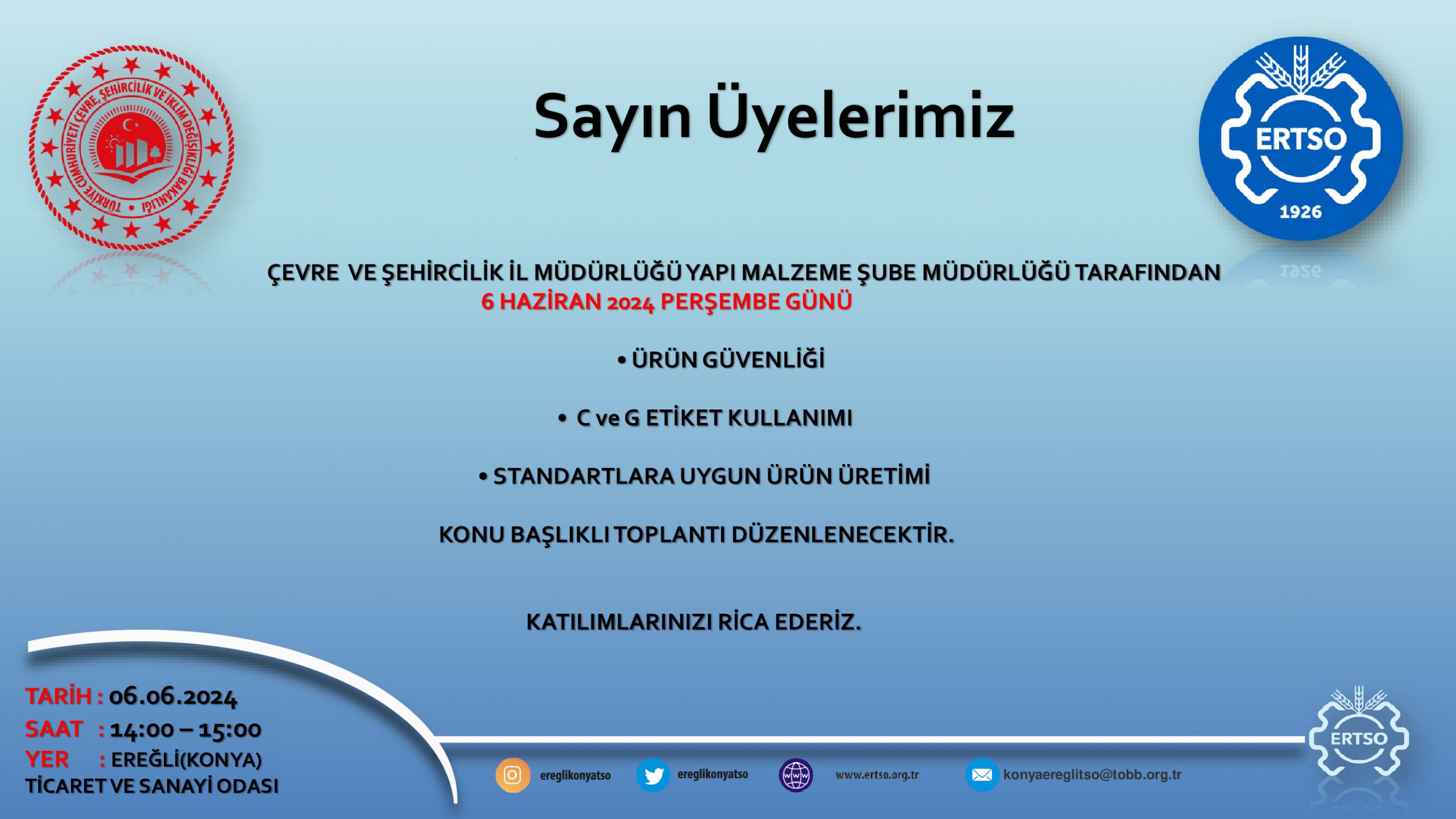 TÜRKİYE CUMHURİYETİ ÇEVRE, ŞEHİRCİLİK VE İKLİM DEĞİŞİKLİĞİ BAKANLIĞI

Sayın Üyelerimiz

ERTSO
1926

ÇEVRE VE ŞEHİRCİLİK İL MÜDÜRLÜĞÜ YAPI MALZEME ŞUBE MÜDÜRLÜĞÜ TARAFINDAN
6 HAZİRAN 2024 PERŞEMBE GÜNÜ

• ÜRÜN GÜVENLİĞİ

• C ve G ETİKET KULLANIMI

• STANDARTLARA UYGUN ÜRÜN ÜRETİMİ

KONU BAŞLIKLI TOPLANTI DÜZENLENECEKTİR.

KATILIMLARINIZI RİCA EDERİZ.

TARİH : 06.06.2024
SAAT : 14:00 – 15:00
YER : EREĞLİ(KONYA)
TİCARET VE SANAYİ ODASI

ereglikonyatso
ereglikonyatso
www.ertso.org.tr
konyaereglitso@tobb.org.tr

ERTSO